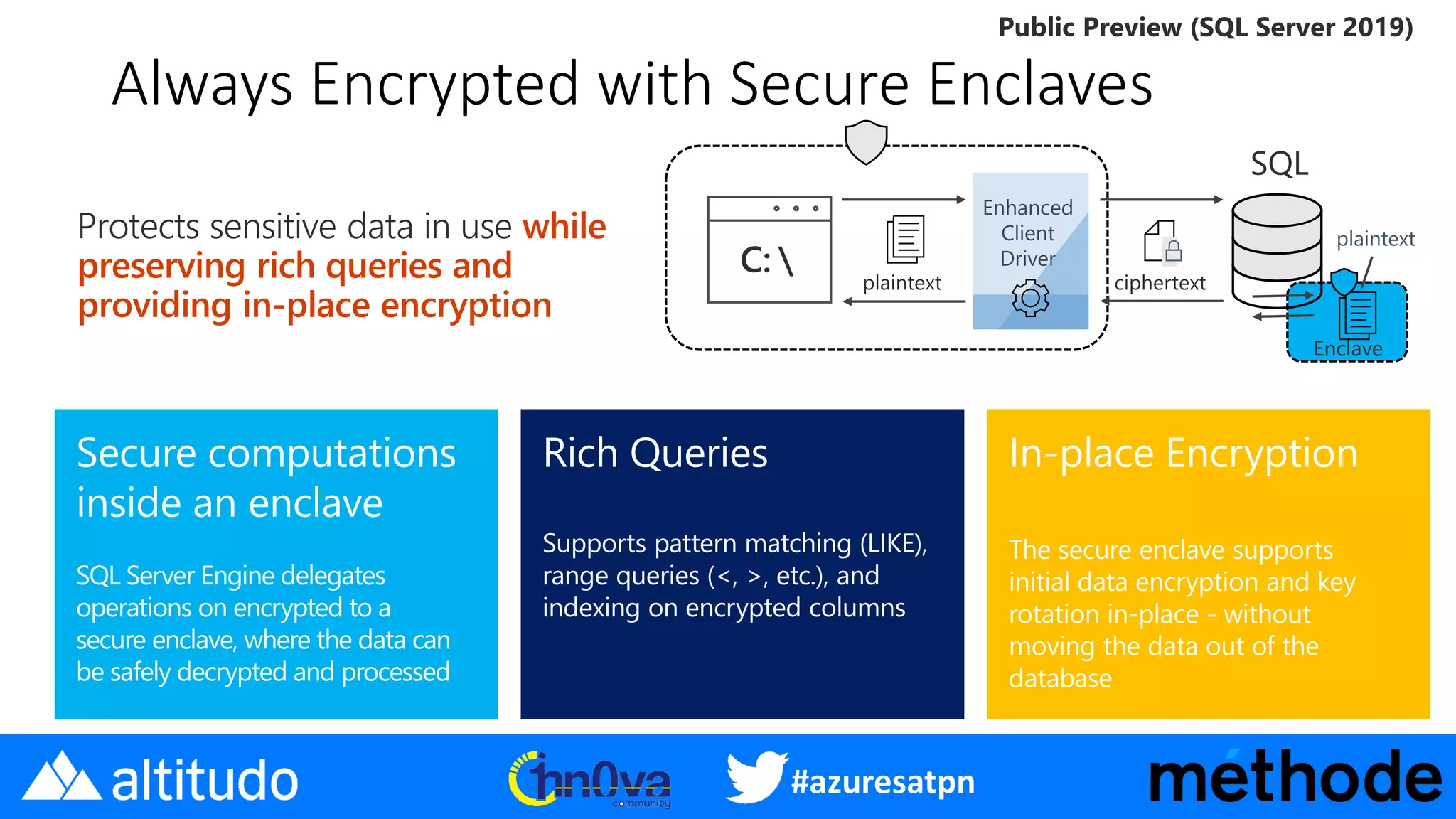 Public Preview (SQL Server 2019)

Always Encrypted with Secure Enclaves

Protects sensitive data in use while preserving rich queries and providing in-place encryption

C:\

plaintext

Enhanced Client Driver

ciphertext

SQL

plaintext

Enclave

Secure computations inside an enclave

SQL Server Engine delegates operations on encrypted to a secure enclave, where the data can be safely decrypted and processed

Rich Queries

Supports pattern matching (LIKE), range queries (<, >, etc.), and indexing on encrypted columns

In-place Encryption

The secure enclave supports initial data encryption and key rotation in-place - without moving the data out of the database

altitudo

inn0va community

#azuresatpn

méthode